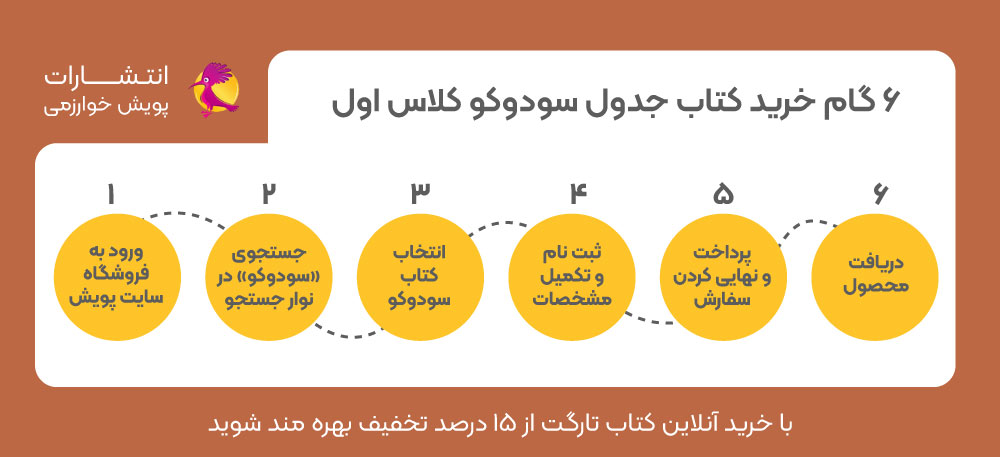 انتشارات
پویش خوارزمی

۶ گام خرید کتاب جدول سودوکو کلاس اول

۱
ورود به فروشگاه سایت پویش

۲
جستجوی «سودوکو» در نوار جستجو

۳
انتخاب کتاب سودوکو

۴
ثبت نام و تکمیل مشخصات

۵
پرداخت و نهایی کردن سفارش

۶
دریافت محصول

با خرید آنلاین کتاب تارگت از ۱۵ درصد تخفیف بهره مند شوید